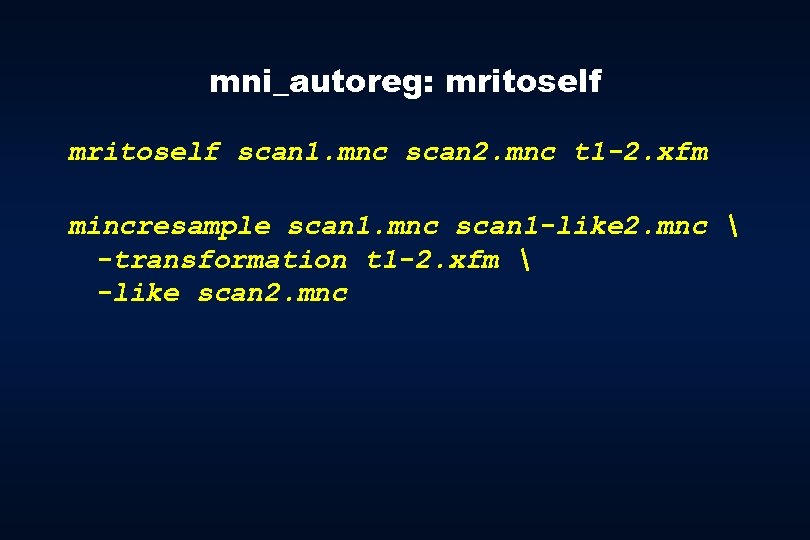 mni_autoreg: mritoself

mritoself scan1.mnc scan2.mnc t1-2.xfm

mincresample scan1.mnc scan1-like2.mnc \
-transformation t1-2.xfm \
-like scan2.mnc